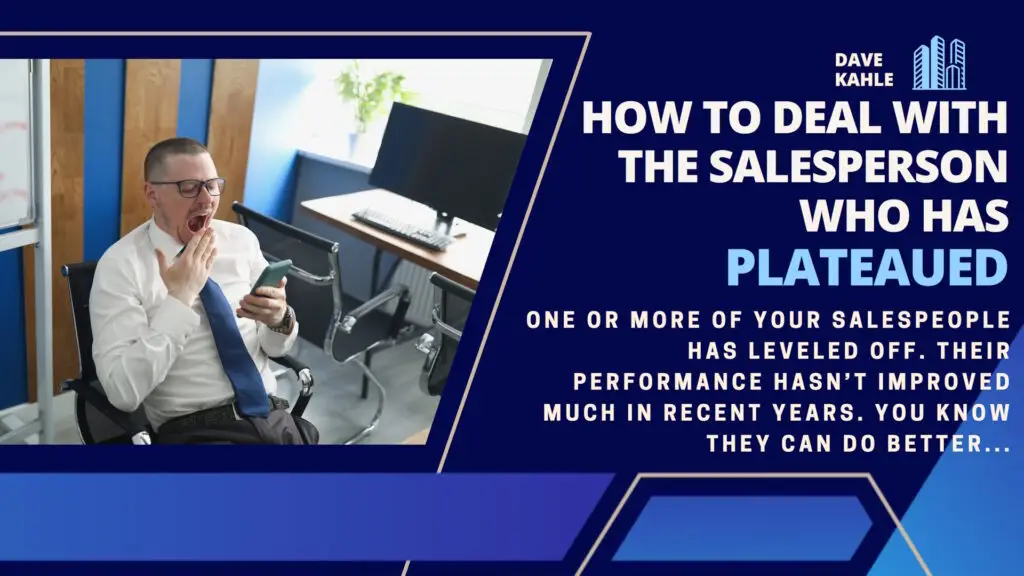 DAVE KAHLE

HOW TO DEAL WITH THE SALESPERSON WHO HAS PLATEAUED

ONE OR MORE OF YOUR SALESPEOPLE HAS LEVELED OFF. THEIR PERFORMANCE HASN'T IMPROVED MUCH IN RECENT YEARS. YOU KNOW THEY CAN DO BETTER...